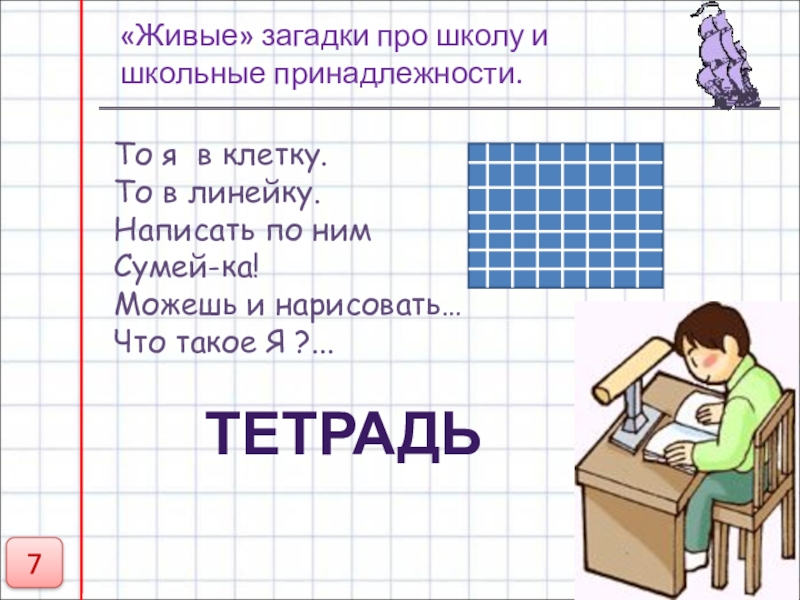 «Живые» загадки про школу и школьные принадлежности.

То я в клетку.
То в линейку.
Написать по ним
Сумей-ка!
Можешь и нарисовать…
Что такое Я ?...

ТЕТРАДЬ

7